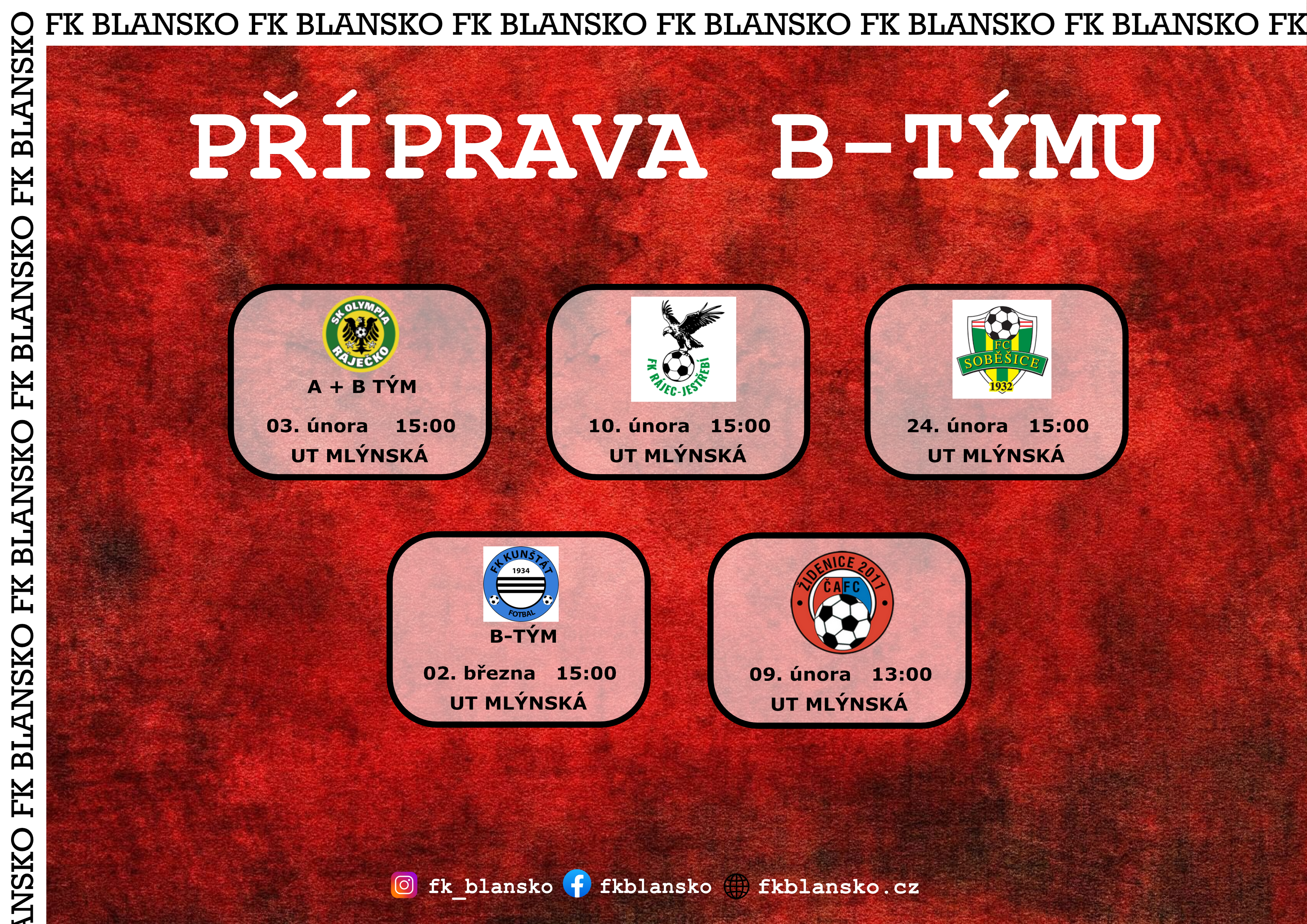 FK BLANSKO FK BLANSKO FK BLANSKO FK BLANSKO FK BLANSKO FK BLANSKO FK

ANSKO FK BLANSKO FK BLANSKO FK BLANSKO FK BLANSKO

PŘÍPRAVA B-TÝMU

SK OLYMPIA RAJEČKO

A + B TÝM

03. února 15:00

UT MLÝNSKÁ

FK RÁJEC-JESTŘEBÍ

10. února 15:00

UT MLÝNSKÁ

FC SOBĚŠICE 1932

24. února 15:00

UT MLÝNSKÁ

FK KUNŠTÁT 1934 FOTBAL

B-TÝM

02. března 15:00

UT MLÝNSKÁ

ŽIDENICE 2011 ČAFC

09. února 13:00

UT MLÝNSKÁ

fk_blansko fkblansko fkblansko.cz